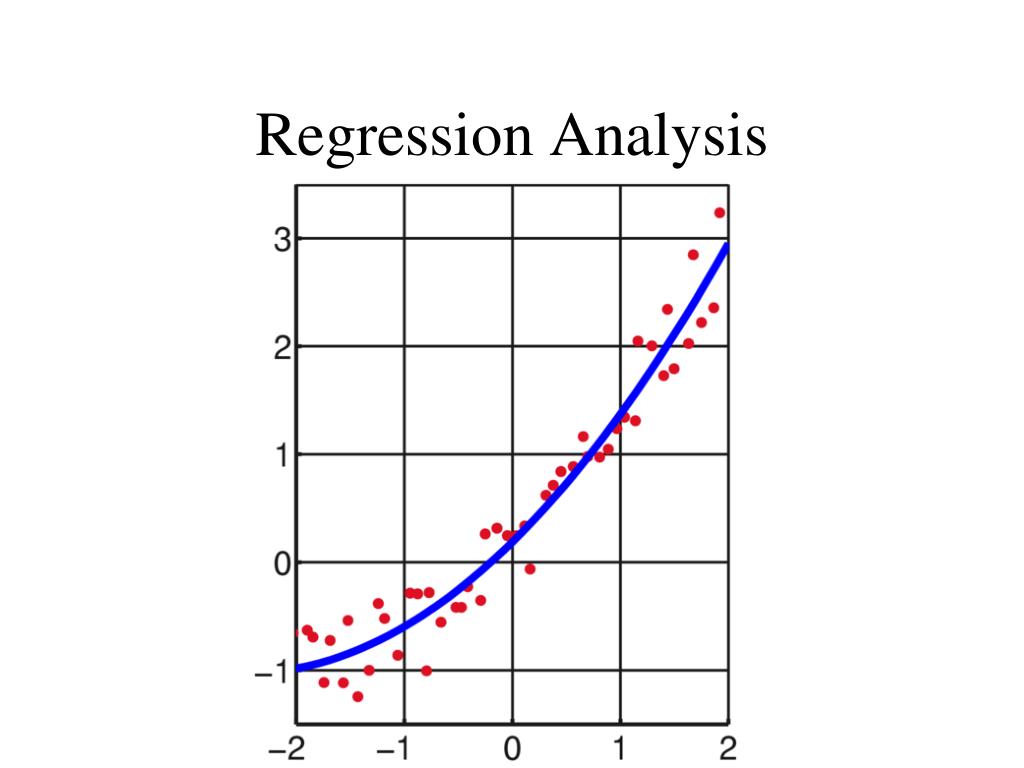 Regression Analysis

3
2
1
0
−1

−2
−1
0
1
2